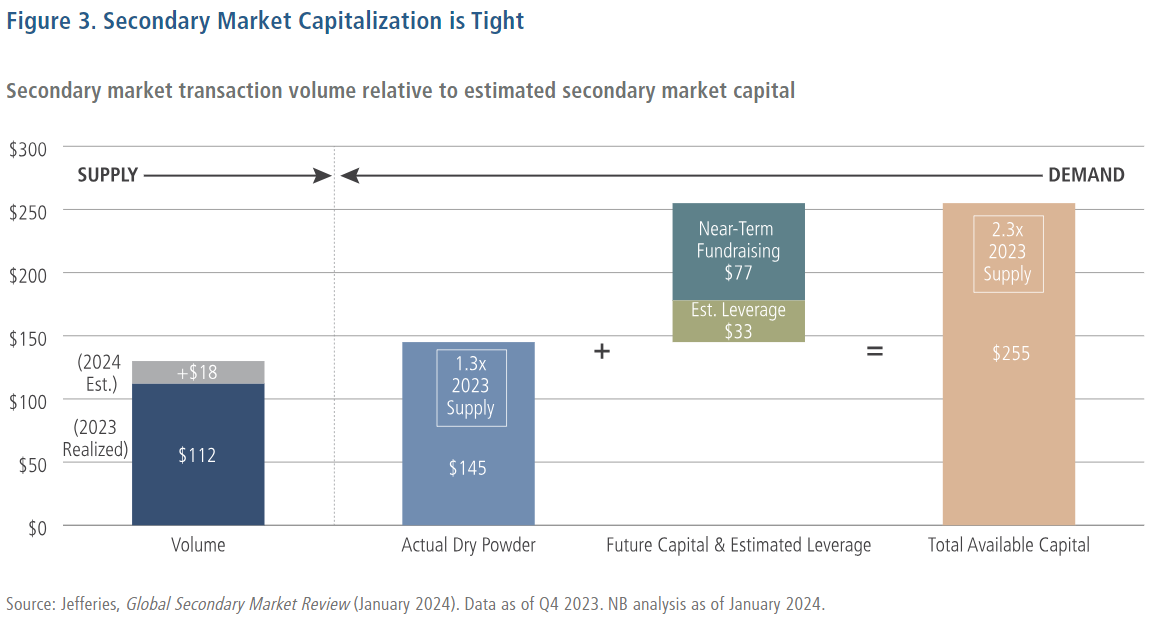 Figure 3. Secondary Market Capitalization is Tight

Secondary market transaction volume relative to estimated secondary market capital

$300
$250
$200
$150
$100
$50
$0

SUPPLY

DEMAND

(2024 Est.)
+$18

(2023 Realized)
$112

1.3x 2023 Supply
$145

+

Near-Term Fundraising $77

Est. Leverage $33

=

2.3x 2023 Supply
$255

Volume

Actual Dry Powder

Future Capital & Estimated Leverage

Total Available Capital

Source: Jefferies, Global Secondary Market Review (January 2024). Data as of Q4 2023. NB analysis as of January 2024.